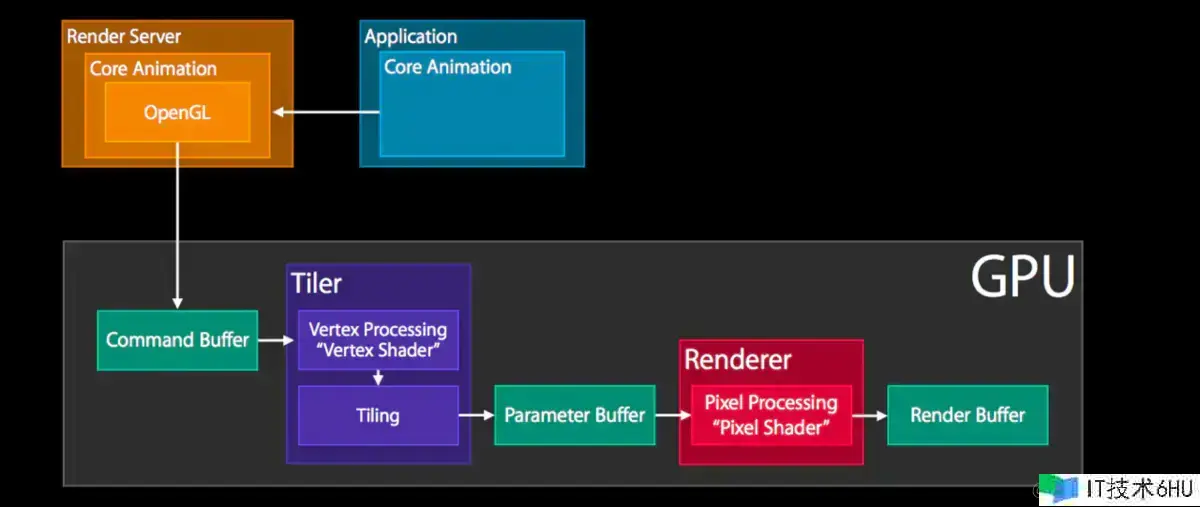 Render Server
Core Animation
OpenGL

Application
Core Animation

GPU

Command Buffer

Tiler
Vertex Processing
"Vertex Shader"
Tiling

Parameter Buffer

Renderer
Pixel Processing
"Pixel Shader"

Render Buffer

IT技术6HU